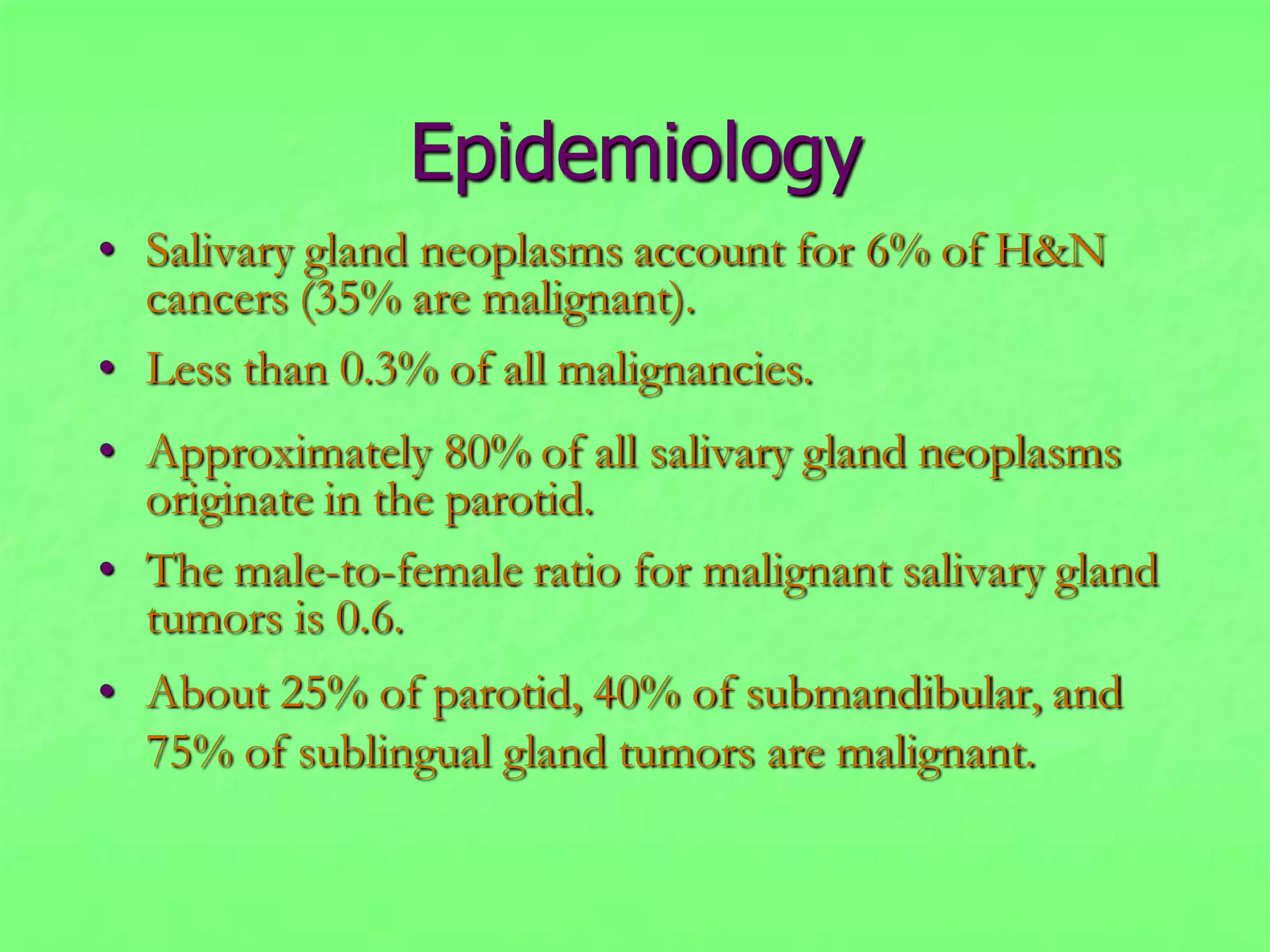 Epidemiology

• Salivary gland neoplasms account for 6% of H&N cancers (35% are malignant).

• Less than 0.3% of all malignancies.

• Approximately 80% of all salivary gland neoplasms originate in the parotid.

• The male-to-female ratio for malignant salivary gland tumors is 0.6.

• About 25% of parotid, 40% of submandibular, and 75% of sublingual gland tumors are malignant.